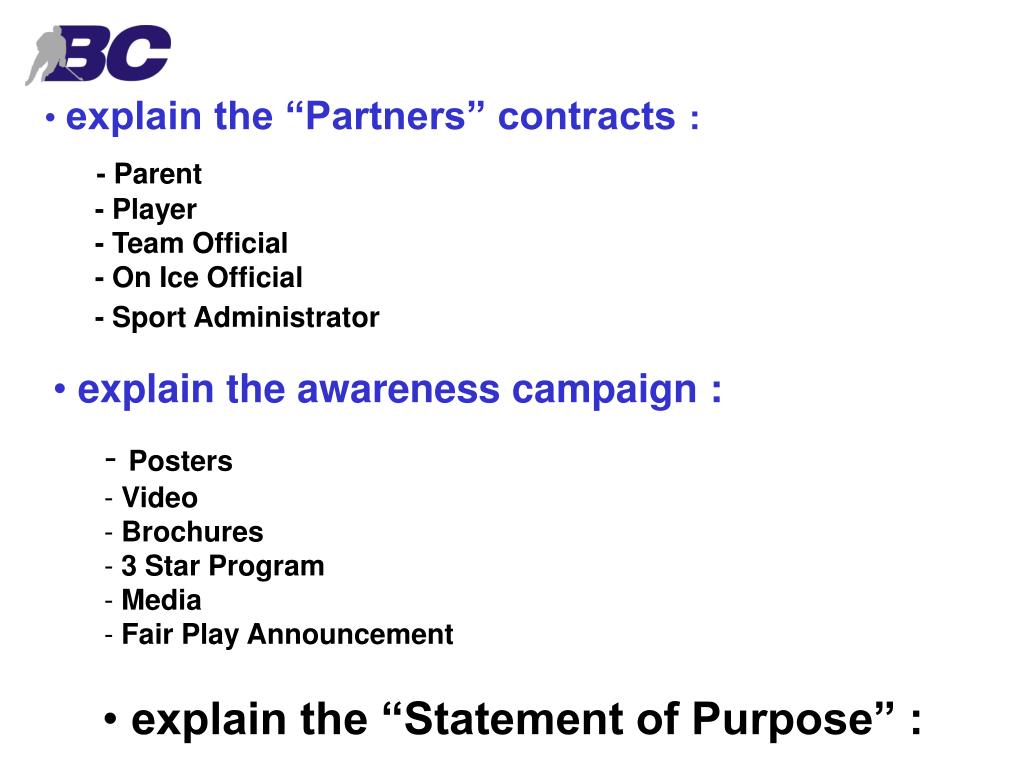 BC

• explain the “Partners” contracts :

- Parent
- Player
- Team Official
- On Ice Official
- Sport Administrator

• explain the awareness campaign :

- Posters
- Video
- Brochures
- 3 Star Program
- Media
- Fair Play Announcement

• explain the “Statement of Purpose” :